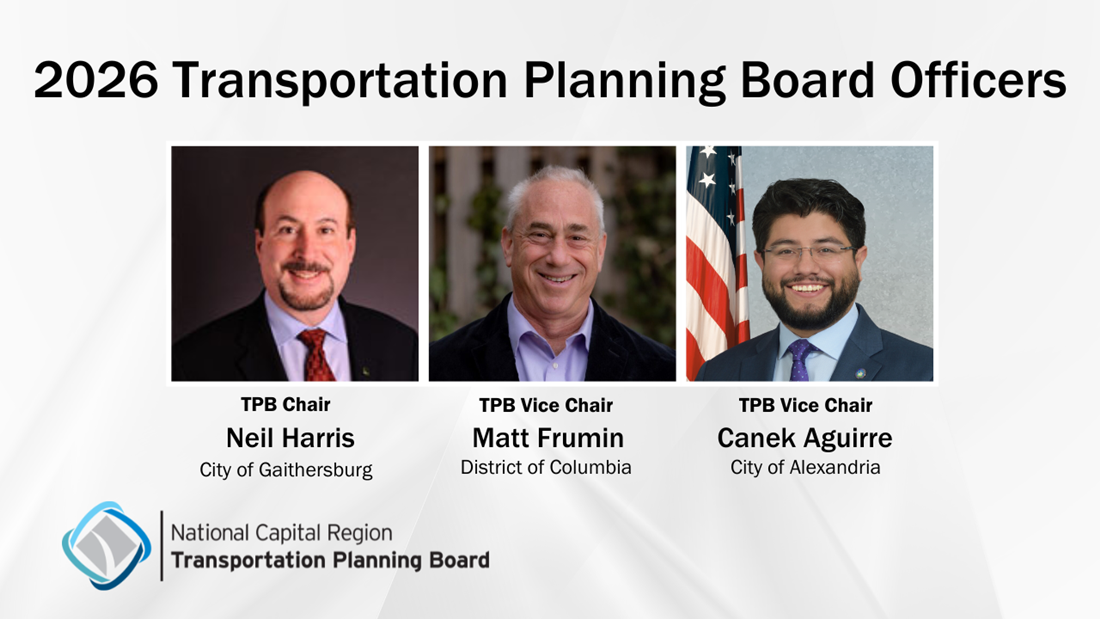 2026 Transportation Planning Board Officers

TPB Chair
Neil Harris
City of Gaithersburg

TPB Vice Chair
Matt Frumin
District of Columbia

TPB Vice Chair
Canek Aguirre
City of Alexandria

National Capital Region
Transportation Planning Board